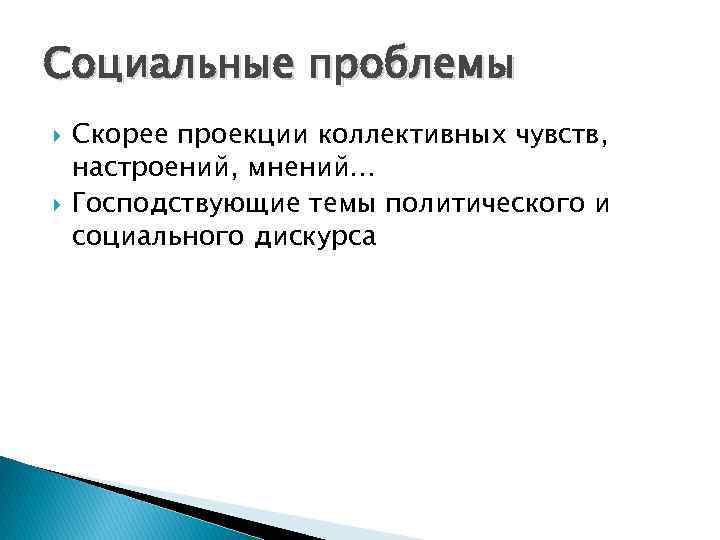 Социальные проблемы

Скорее проекции коллективных чувств, настроений, мнений…

Господствующие темы политического и социального дискурса